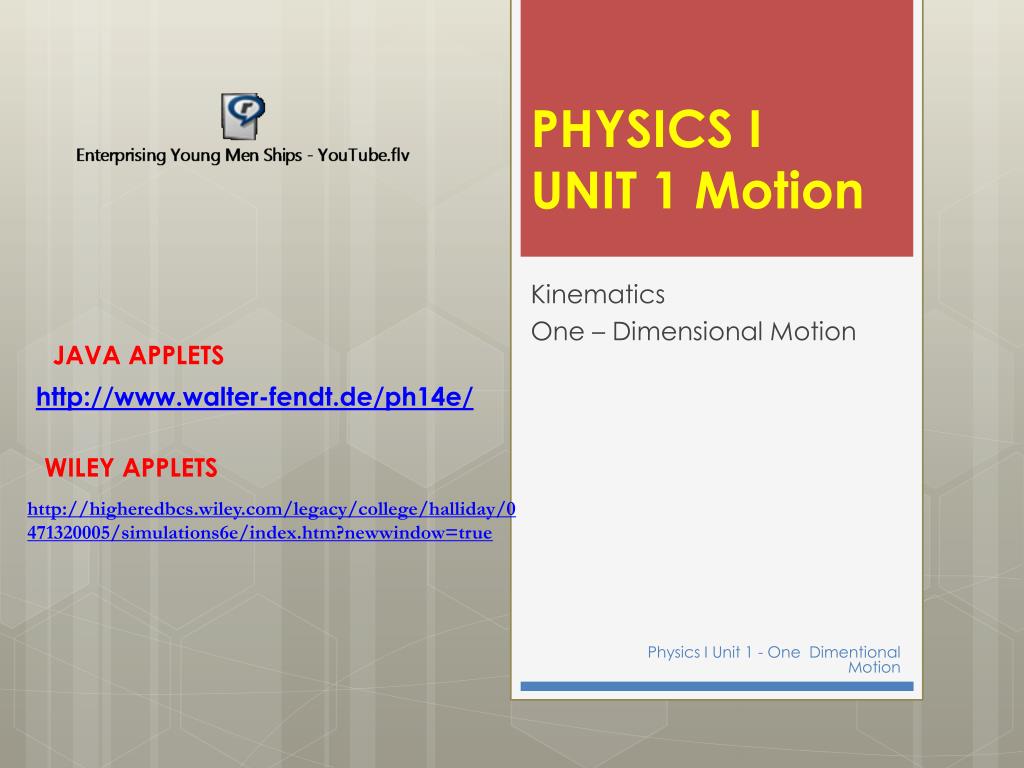 Enterprising Young Men Ships - YouTube.flv

JAVA APPLETS

http://www.walter-fendt.de/ph14e/

WILEY APPLETS

http://higheredbcs.wiley.com/legacy/college/halliday/0471320005/simulations6e/index.htm?newwindow=true

PHYSICS I
UNIT 1 Motion

Kinematics
One – Dimensional Motion

Physics I Unit 1 - One Dimentional Motion